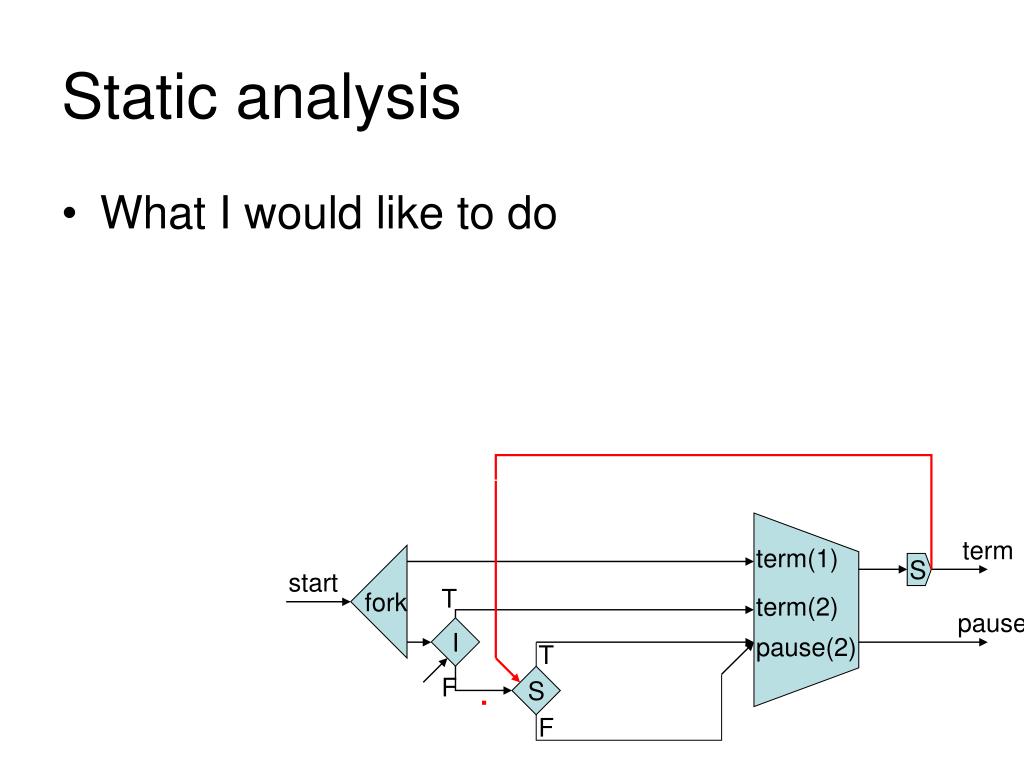 Static analysis

• What I would like to do

start
fork
T
I
F
T
S
F
term(1)
term(2)
pause(2)
S
term
pause